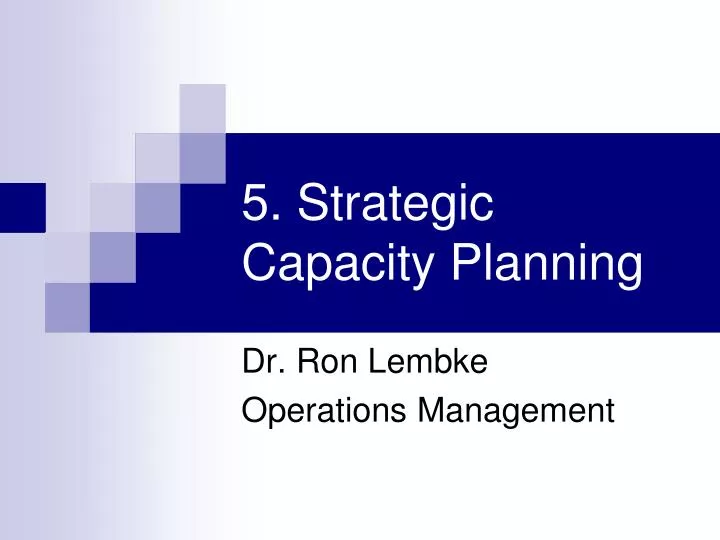 5. Strategic Capacity Planning

Dr. Ron Lembke

Operations Management